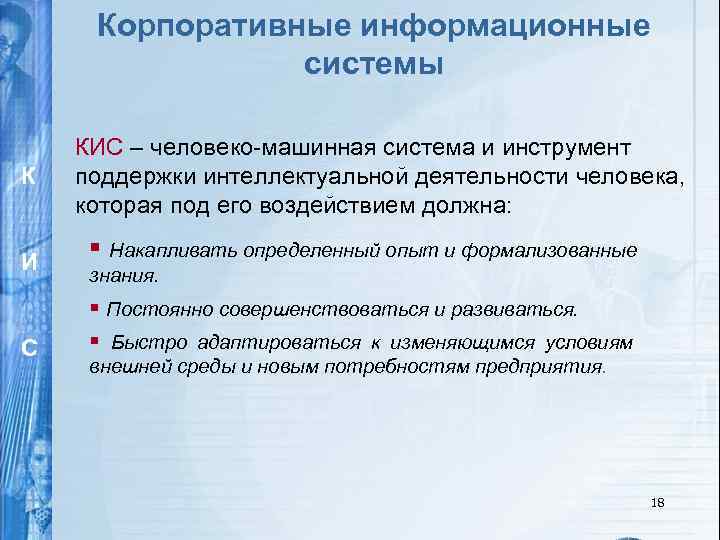 Корпоративные информационные системы

К
И
С

КИС – человеко-машинная система и инструмент поддержки интеллектуальной деятельности человека, которая под его воздействием должна:

▪ Накапливать определенный опыт и формализованные знания.

▪ Постоянно совершенствоваться и развиваться.

▪ Быстро адаптироваться к изменяющимся условиям внешней среды и новым потребностям предприятия.

18